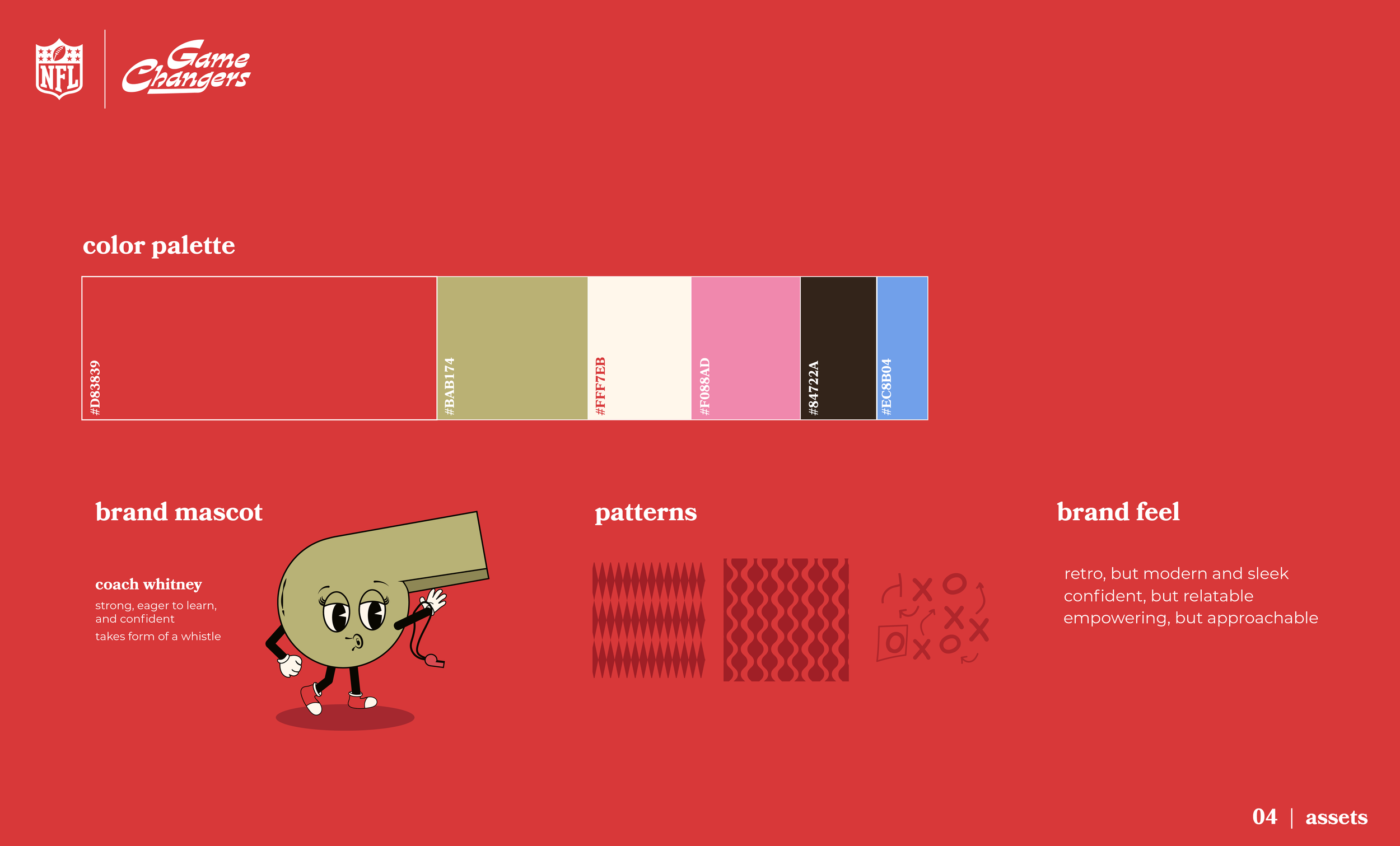 NFL

Game Changers

color palette

#D83839

#BAB174

#FFF7EB

#F088AD

#84722A

#EC8B04

brand mascot

coach whitney

strong, eager to learn, and confident

takes form of a whistle

patterns

brand feel

retro, but modern and sleek
confident, but relatable
empowering, but approachable

04 | assets